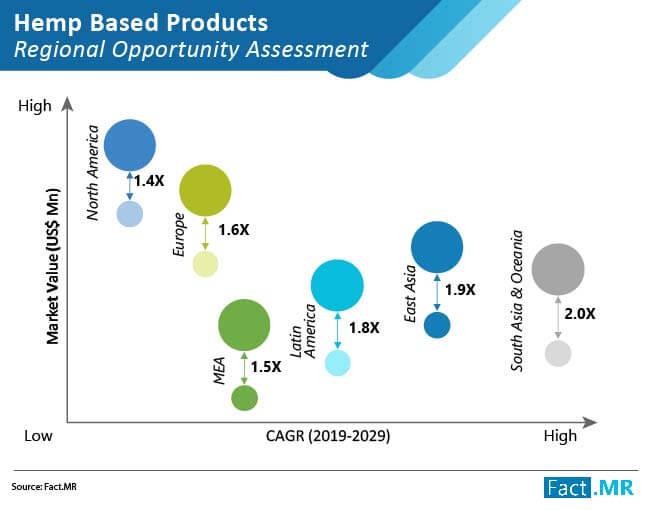 Hemp Based Products
Regional Opportunity Assessment

High

Market Value (US$ Mn)

North America
1.4X

Europe
1.6X

MEA
1.5X

Latin America
1.8X

East Asia
1.9X

South Asia & Oceania
2.0X

Low

CAGR (2019-2029)

High

Source: Fact.MR

Fact.MR